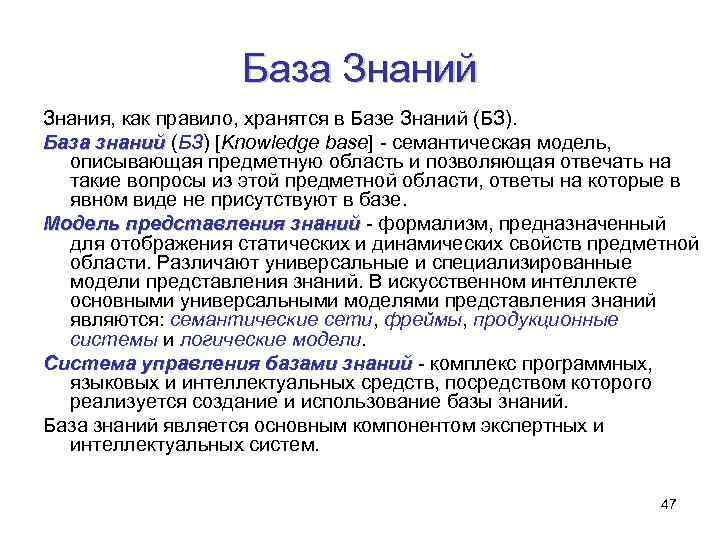 База Знаний

Знания, как правило, хранятся в Базе Знаний (БЗ).

База знаний (БЗ) [Knowledge base] - семантическая модель, описывающая предметную область и позволяющая отвечать на такие вопросы из этой предметной области, ответы на которые в явном виде не присутствуют в базе.

Модель представления знаний - формализм, предназначенный для отображения статических и динамических свойств предметной области. Различают универсальные и специализированные модели представления знаний. В искусственном интеллекте основными универсальными моделями представления знаний являются: семантические сети, фреймы, продукционные системы и логические модели.

Система управления базами знаний - комплекс программных, языковых и интеллектуальных средств, посредством которого реализуется создание и использование базы знаний.

База знаний является основным компонентом экспертных и интеллектуальных систем.

47